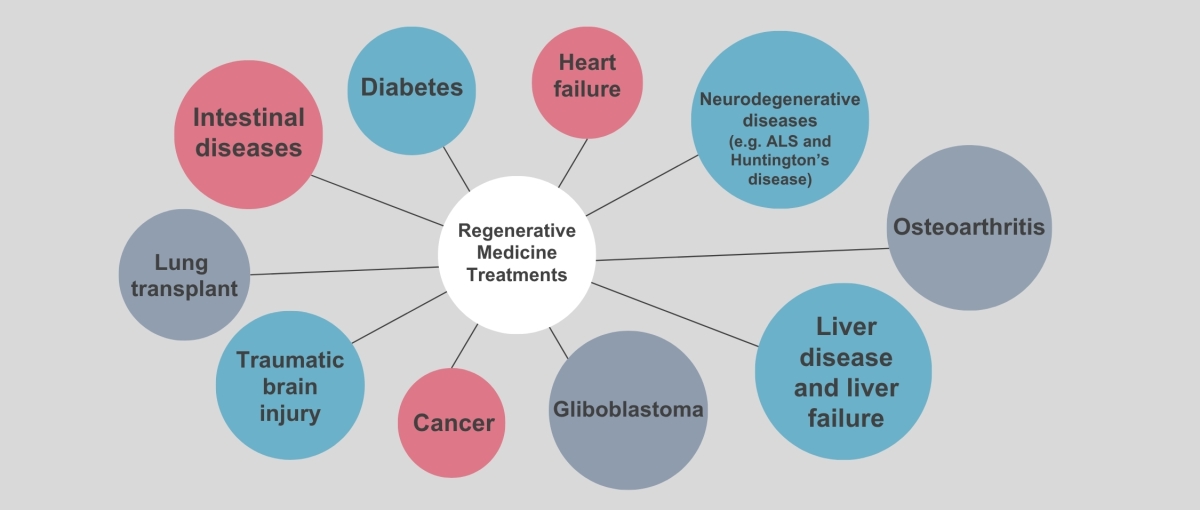 Regenerative Medicine Treatments

Intestinal diseases

Diabetes

Heart failure

Neurodegenerative diseases (e.g. ALS and Huntington's disease)

Osteoarthritis

Liver disease and liver failure

Gliboblastoma

Cancer

Traumatic brain injury

Lung transplant